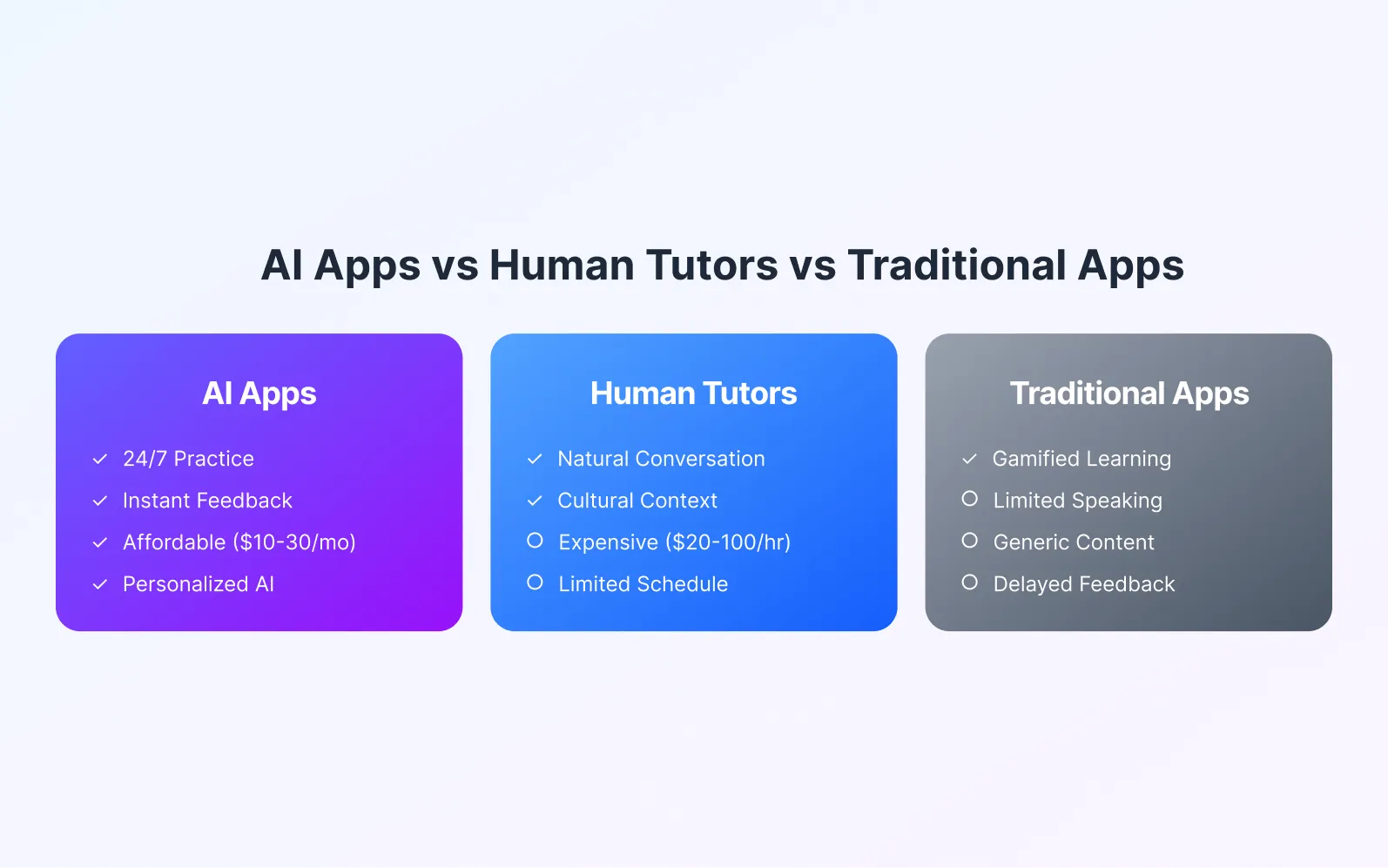 AI Apps vs Human Tutors vs Traditional Apps

AI Apps

✓ 24/7 Practice
✓ Instant Feedback
✓ Affordable ($10-30/mo)
✓ Personalized AI

Human Tutors

✓ Natural Conversation
✓ Cultural Context
○ Expensive ($20-100/hr)
○ Limited Schedule

Traditional Apps

✓ Gamified Learning
○ Limited Speaking
○ Generic Content
○ Delayed Feedback